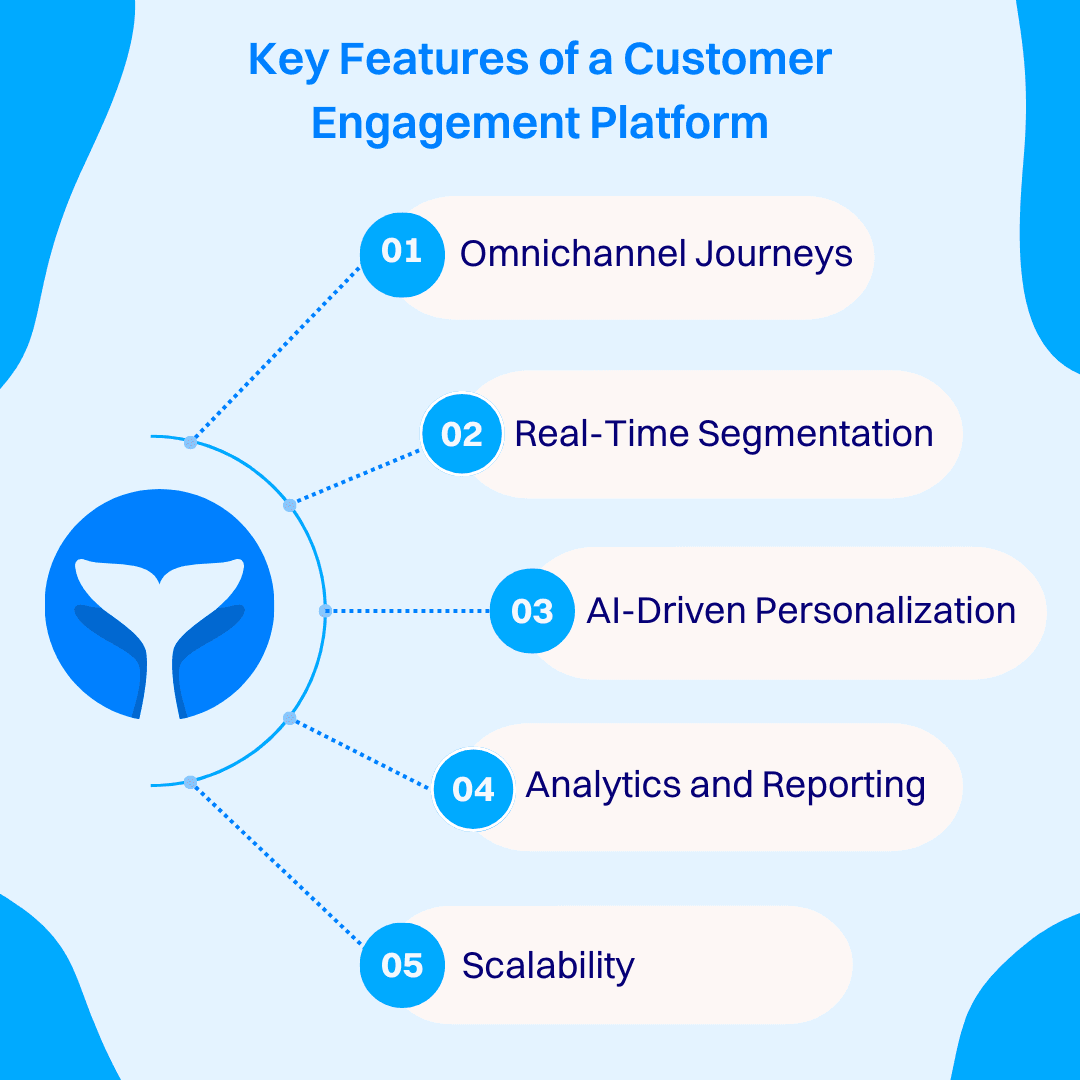 Key Features of a Customer Engagement Platform

01 Omnichannel Journeys

02 Real-Time Segmentation

03 AI-Driven Personalization

04 Analytics and Reporting

05 Scalability